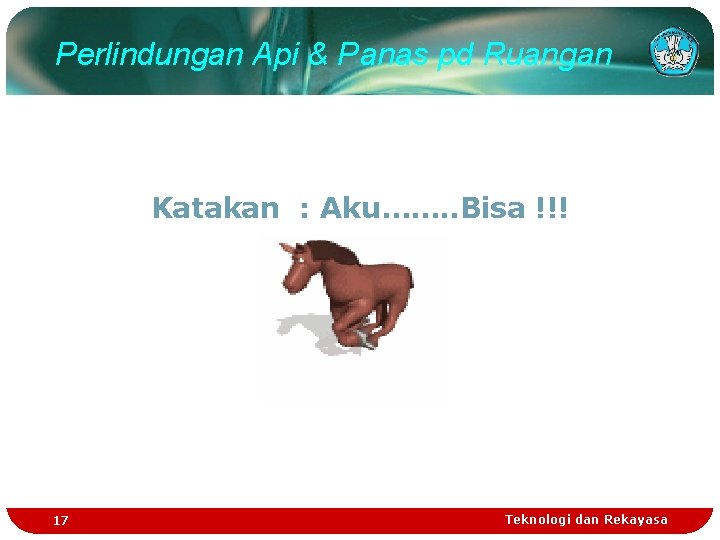 Perlindungan Api & Panas pd Ruangan

Katakan : Aku……..Bisa !!!

17

Teknologi dan Rekayasa